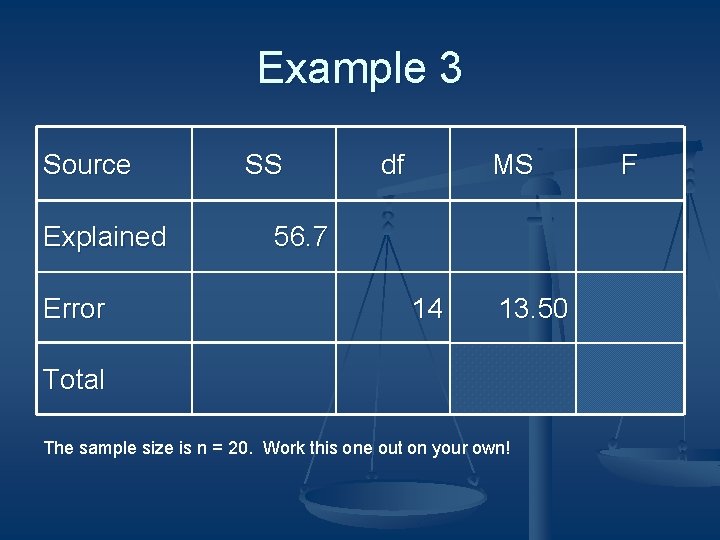 Example 3

| Source | SS | df | MS | F |
|---|---|---|---|---|
| Explained | 56.7 | | | |
| Error | | 14 | 13.50 | |
| Total | | | | |

The sample size is n = 20. Work this one out on your own!